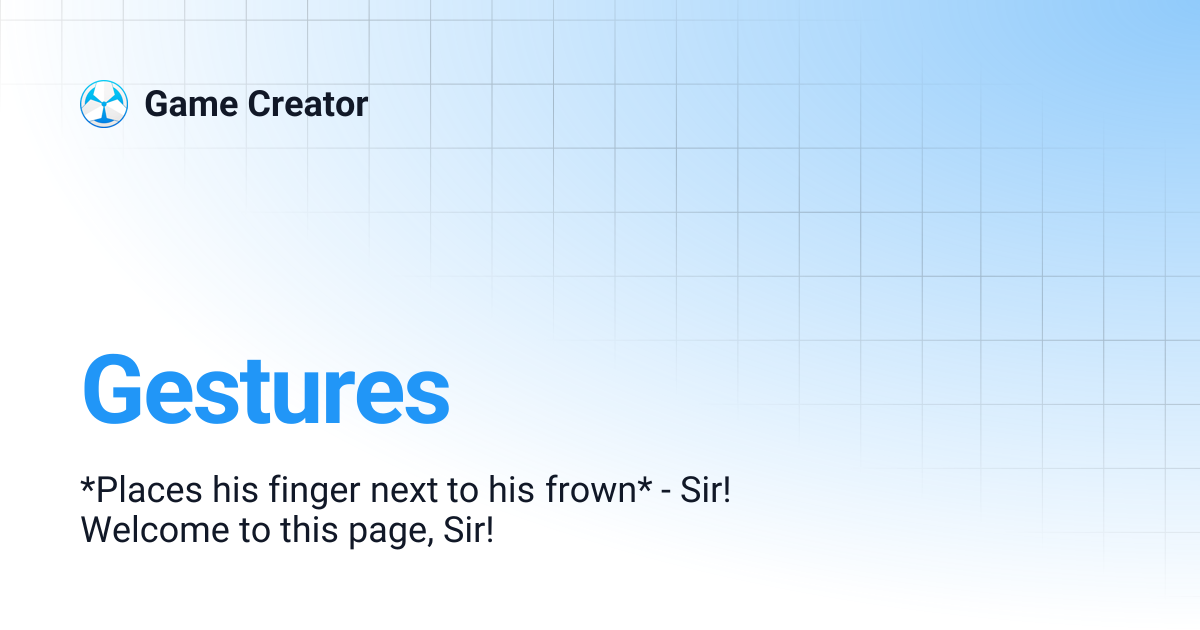 Game Creator

Gestures

*Places his finger next to his frown* - Sir! Welcome to this page, Sir!